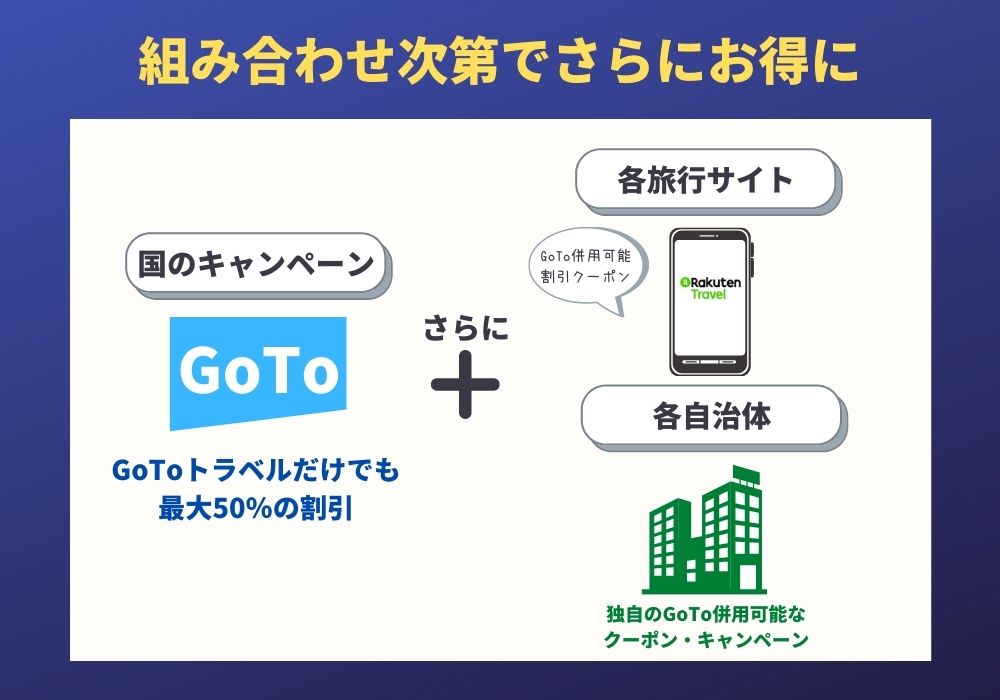 組み合わせ次第でさらにお得に

国のキャンペーン

GoTo

GoToトラベルだけでも
最大50%の割引

さらに
+

各旅行サイト

GoTo併用可能
割引クーポン

Rakuten
Travel

各自治体

独自のGoTo併用可能な
クーポン・キャンペーン